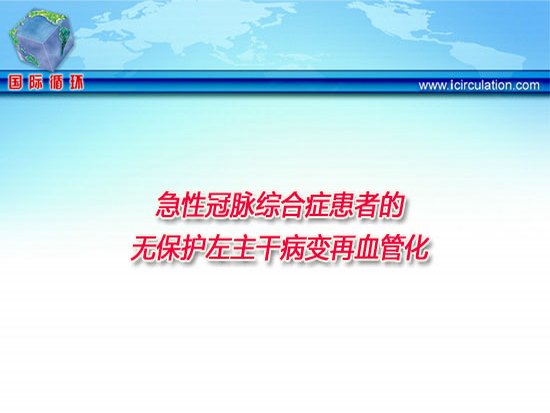 国际循环

www.icirculation.com

急性冠脉综合症患者的
无保护左主干病变再血管化